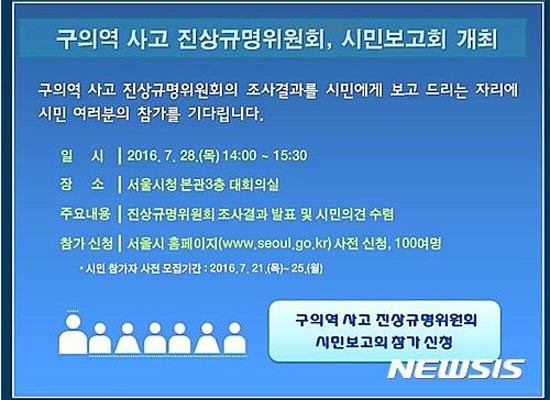 구의역 사고 진상규명위원회, 시민보고회 개최

구의역 사고 진상규명위원회의 조사결과를 시민에게 보고 드리는 자리에 시민 여러분의 참가를 기다립니다.

일 시 | 2016. 7. 28.(목) 14:00 ~ 15:30

장 소 | 서울시청 본관3층 대회의실

주요내용 | 진상규명위원회 조사결과 발표 및 시민의견 수렴

참가 신청 | 서울시 홈페이지(www.seoul.go.kr) 사전 신청, 100여명

• 시민 참가자 사전 모집기간 : 2016. 7. 21.(목)~ 25.(월)

구의역 사고 진상규명위원회
시민보고회 참가 신청

NEWSIS